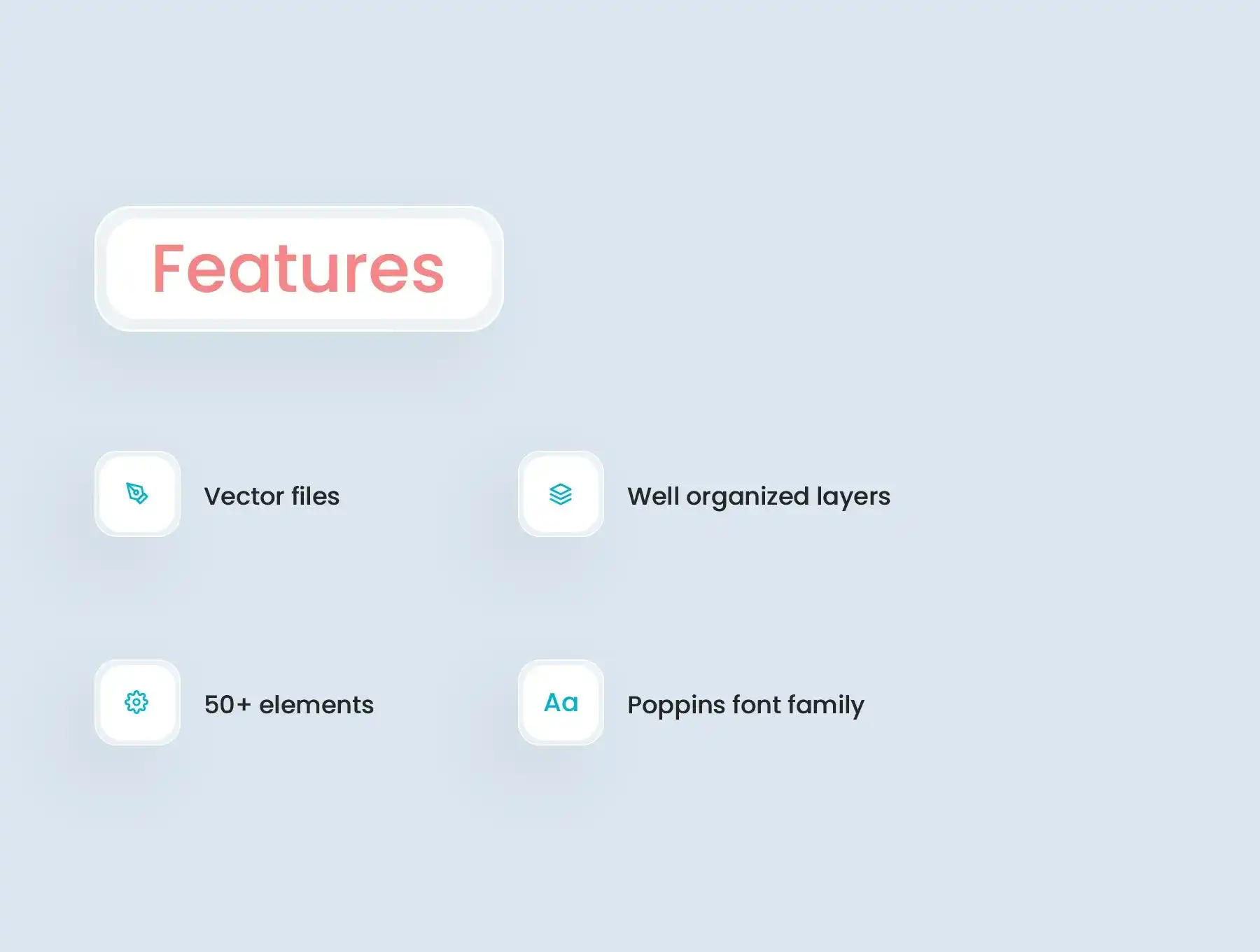 Features

Vector files

Well organized layers

50+ elements

Aa

Poppins font family